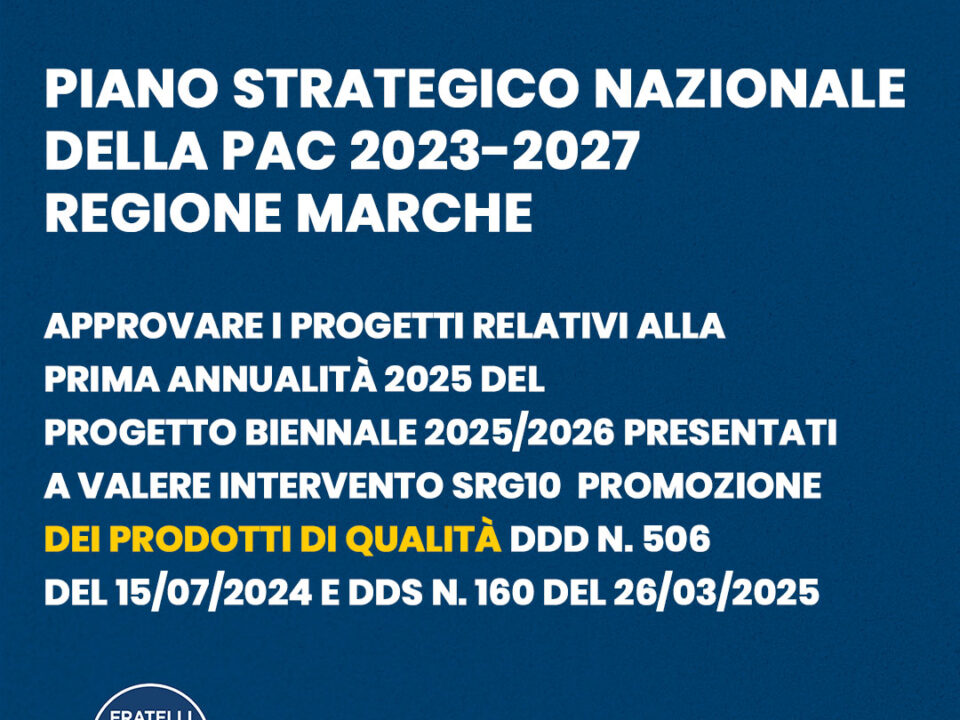 PIANO STRATEGICO NAZIONALE DELLA PAC 2023-2027 REGIONE MARCHE

APPROVARE I PROGETTI RELATIVI ALLA PRIMA ANNUALITÀ 2025 DEL PROGETTO BIENNALE 2025/2026 PRESENTATI A VALERE INTERVENTO SRG10 PROMOZIONE DEI PRODOTTI DI QUALITÀ DDD N. 506 DEL 15/07/2024 E DDS N. 160 DEL 26/03/2025

FRATELLI